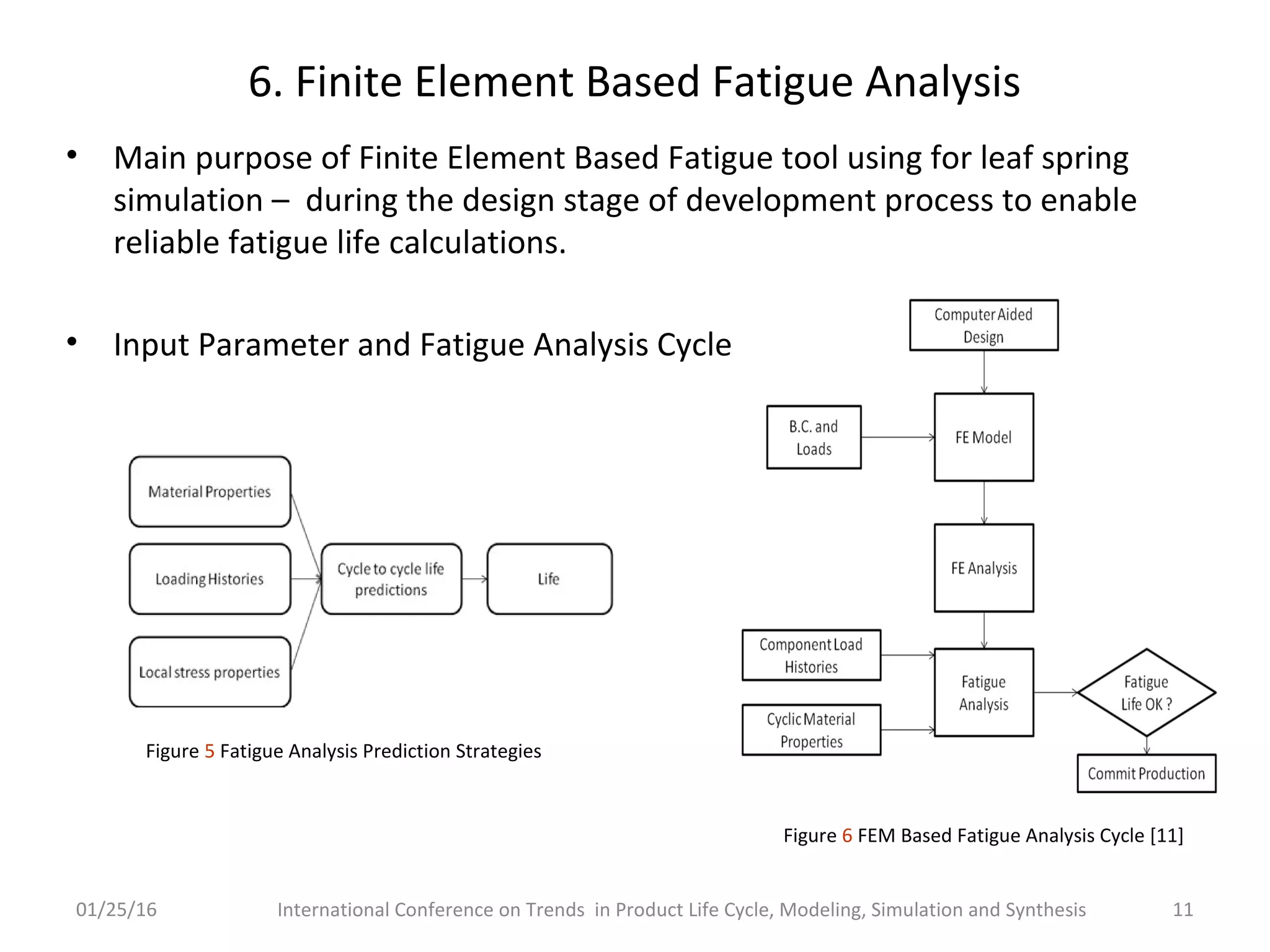 6. Finite Element Based Fatigue Analysis

• Main purpose of Finite Element Based Fatigue tool using for leaf spring simulation – during the design stage of development process to enable reliable fatigue life calculations.

• Input Parameter and Fatigue Analysis Cycle

Material Properties

Loading Histories

Local stress properties

Cycle to cycle life predictions

Life

Figure 5 Fatigue Analysis Prediction Strategies

Computer Aided Design

B.C. and Loads

FE Model

FE Analysis

Component Load Histories

Cyclic Material Properties

Fatigue Analysis

Fatigue Life OK ?

Commit Production

Figure 6 FEM Based Fatigue Analysis Cycle [11]

01/25/16 International Conference on Trends in Product Life Cycle, Modeling, Simulation and Synthesis 11